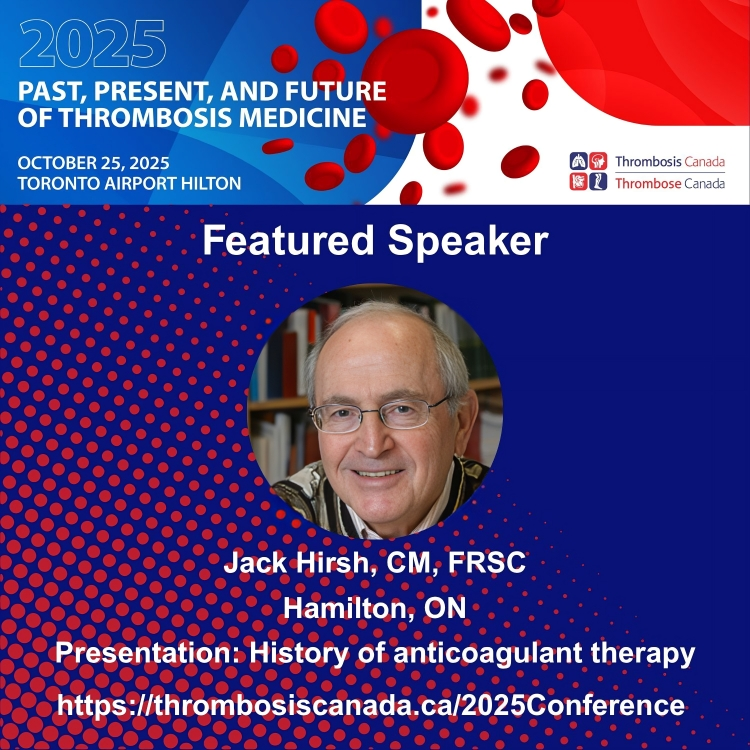 2025
PAST, PRESENT, AND FUTURE OF THROMBOSIS MEDICINE
OCTOBER 25, 2025
TORONTO AIRPORT HILTON

Thrombosis Canada
Thrombose Canada

Featured Speaker

Jack Hirsh, CM, FRSC
Hamilton, ON
Presentation: History of anticoagulant therapy
https://thrombosiscanada.ca/2025Conference